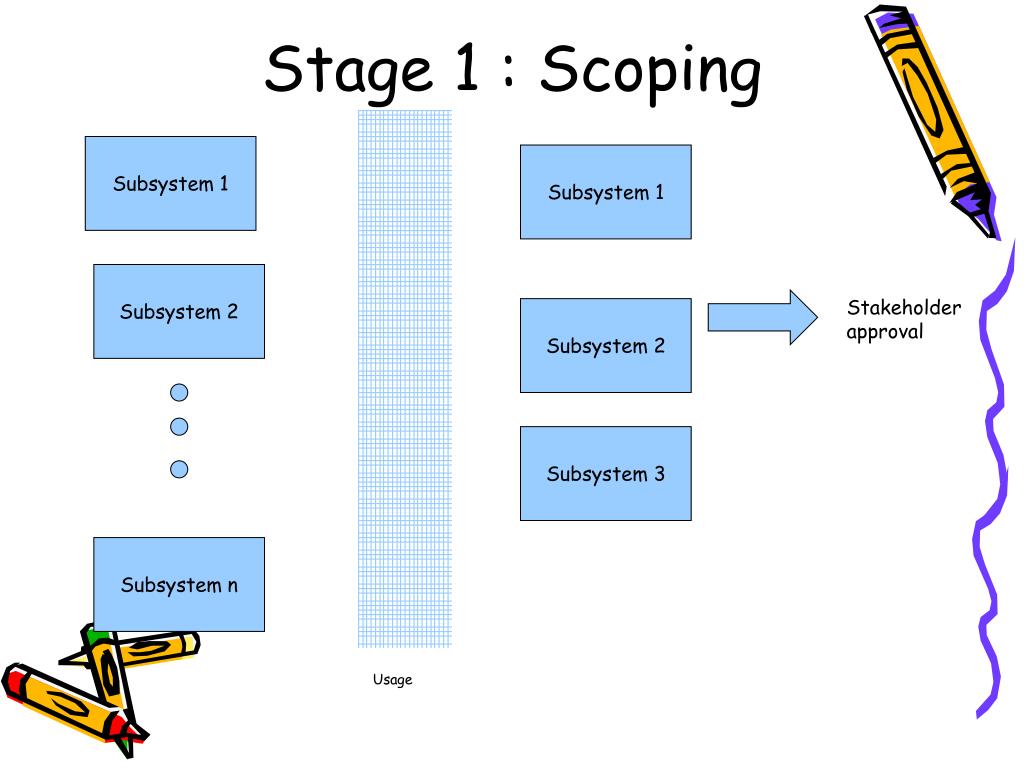 Stage 1 : Scoping

Subsystem 1

Subsystem 2

Subsystem n

Usage

Subsystem 1

Subsystem 2

Subsystem 3

Stakeholder approval